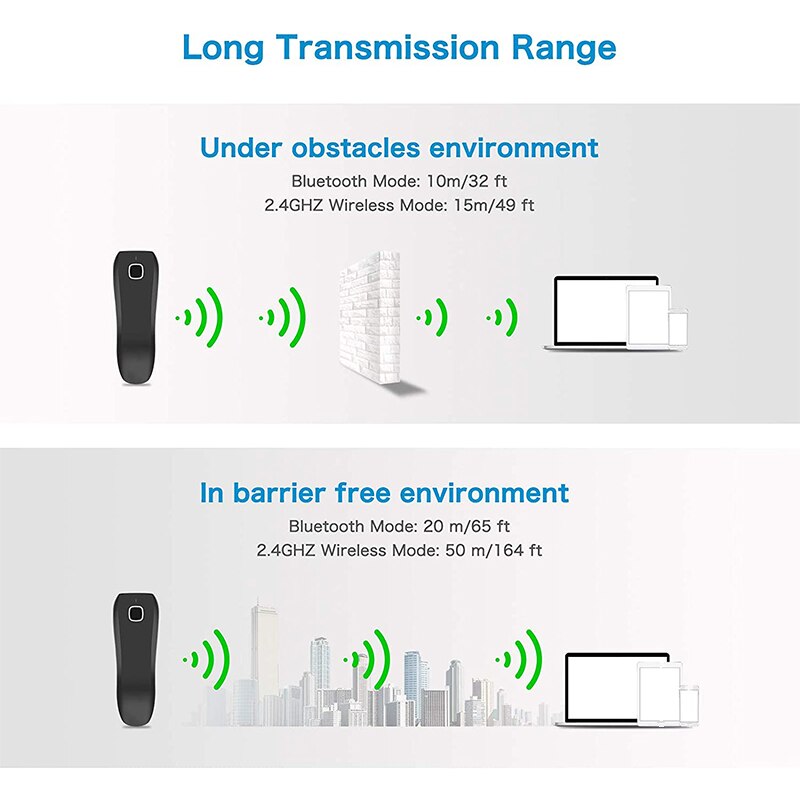 Long Transmission Range

Under obstacles environment

Bluetooth Mode: 10m/32 ft
2.4GHZ Wireless Mode: 15m/49 ft

In barrier free environment

Bluetooth Mode: 20 m/65 ft
2.4GHZ Wireless Mode: 50 m/164 ft